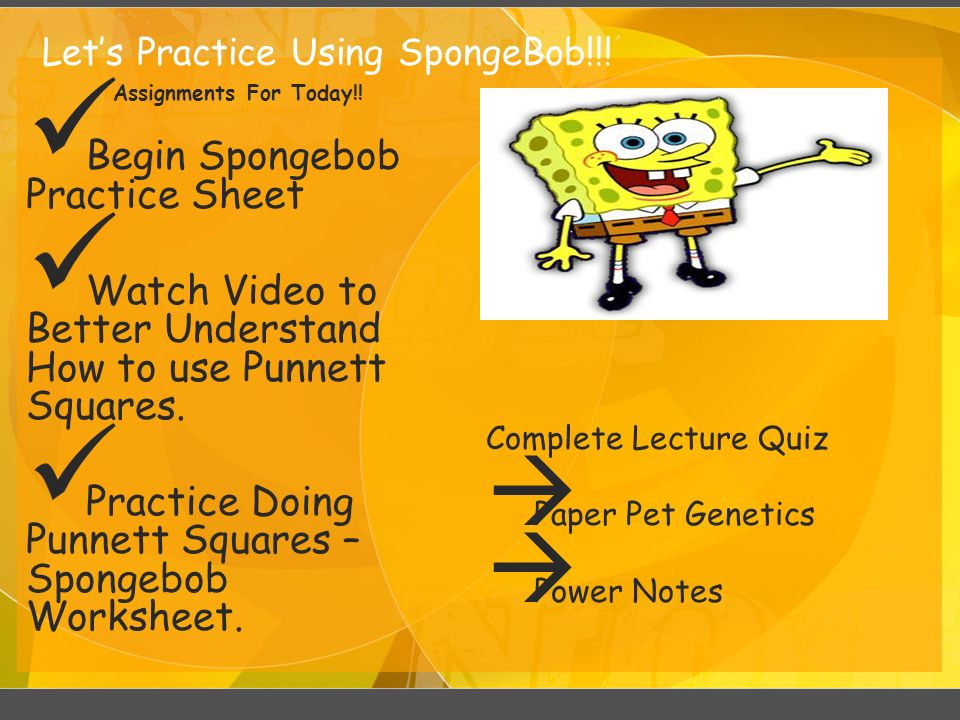 Let's Practice Using SpongeBob!!!

Assignments For Today!!

Begin Spongebob Practice Sheet

Watch Video to Better Understand How to use Punnett Squares.

Practice Doing Punnett Squares – Spongebob Worksheet.

Complete Lecture Quiz

Paper Pet Genetics

Power Notes